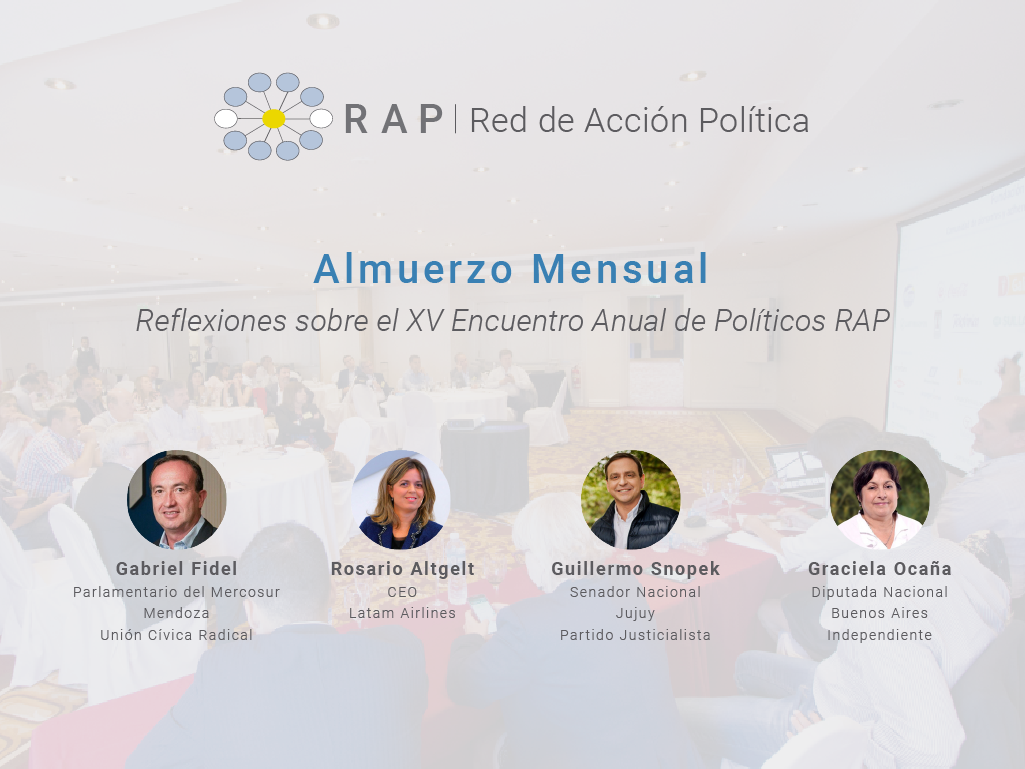 RAP | Red de Acción Política

Almuerzo Mensual

Reflexiones sobre el XV Encuentro Anual de Políticos RAP

Gabriel Fidel
Parlamentario del Mercosur
Mendoza
Unión Cívica Radical

Rosario Altgelt
CEO
Latam Airlines

Guillermo Snopek
Senador Nacional
Jujuy
Partido Justicialista

Graciela Ocaña
Diputada Nacional
Buenos Aires
Independiente